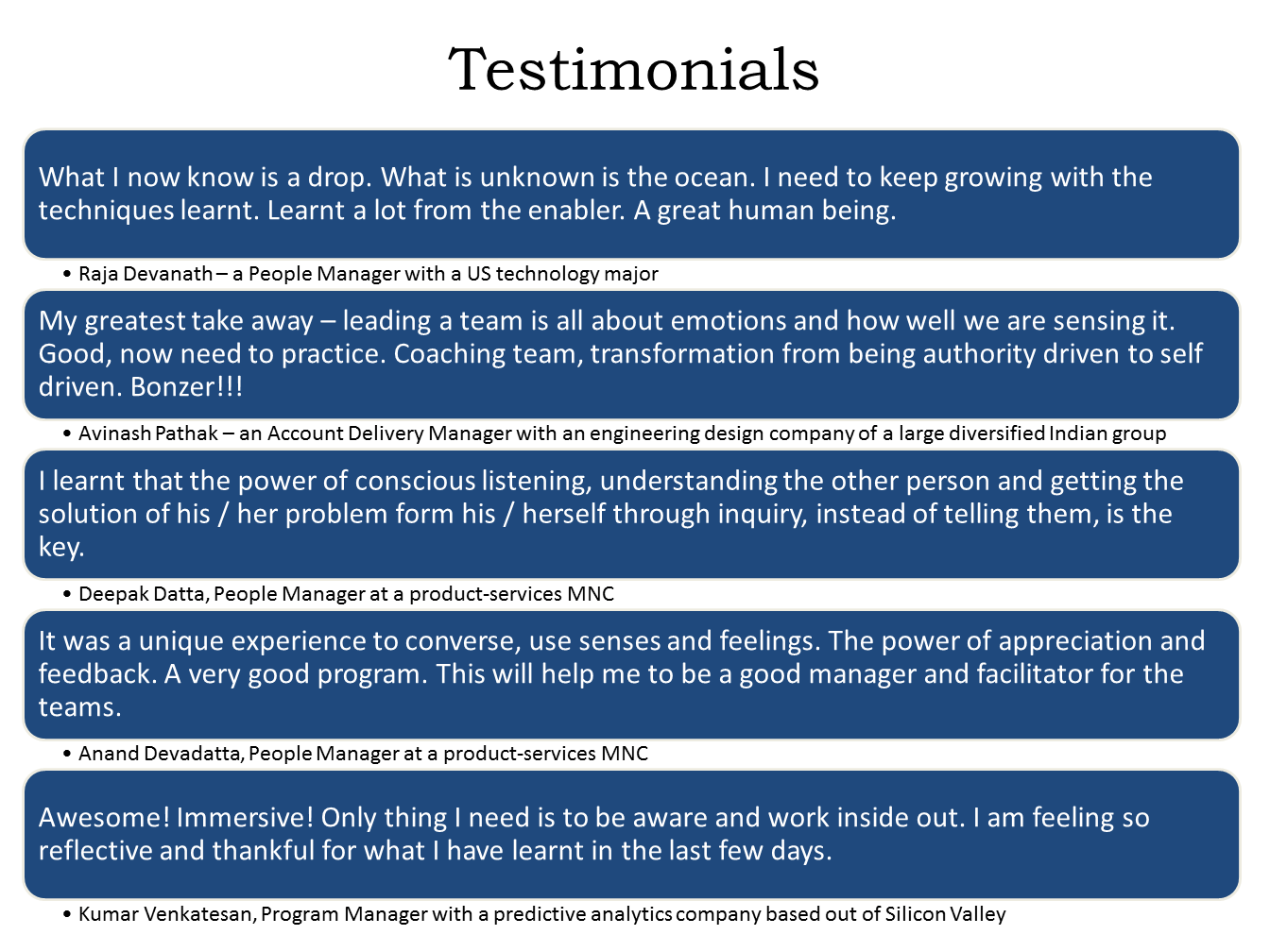 Testimonials

What I now know is a drop. What is unknown is the ocean. I need to keep growing with the techniques learnt. Learnt a lot from the enabler. A great human being.

• Raja Devanath – a People Manager with a US technology major

My greatest take away – leading a team is all about emotions and how well we are sensing it. Good, now need to practice. Coaching team, transformation from being authority driven to self driven. Bonzer!!!

• Avinash Pathak – an Account Delivery Manager with an engineering design company of a large diversified Indian group

I learnt that the power of conscious listening, understanding the other person and getting the solution of his / her problem form his / herself through inquiry, instead of telling them, is the key.

• Deepak Datta, People Manager at a product-services MNC

It was a unique experience to converse, use senses and feelings. The power of appreciation and feedback. A very good program. This will help me to be a good manager and facilitator for the teams.

• Anand Devadatta, People Manager at a product-services MNC

Awesome! Immersive! Only thing I need is to be aware and work inside out. I am feeling so reflective and thankful for what I have learnt in the last few days.

• Kumar Venkatesan, Program Manager with a predictive analytics company based out of Silicon Valley